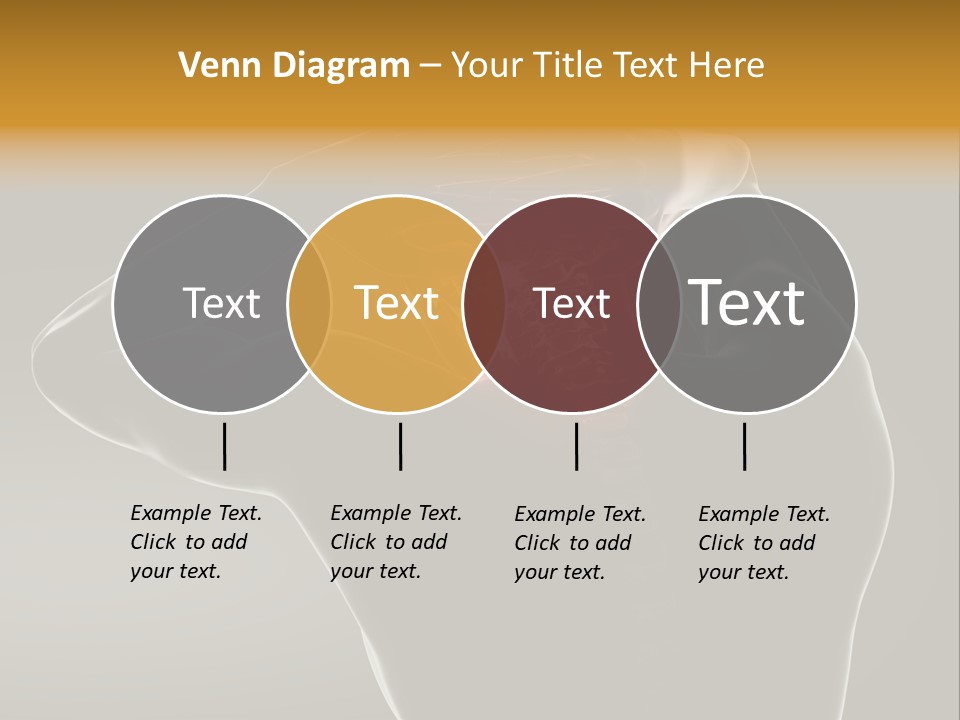 Venn Diagram – Your Title Text Here

Text

Text

Text

Text

Example Text. Click to add your text.

Example Text. Click to add your text.

Example Text. Click to add your text.

Example Text. Click to add your text.